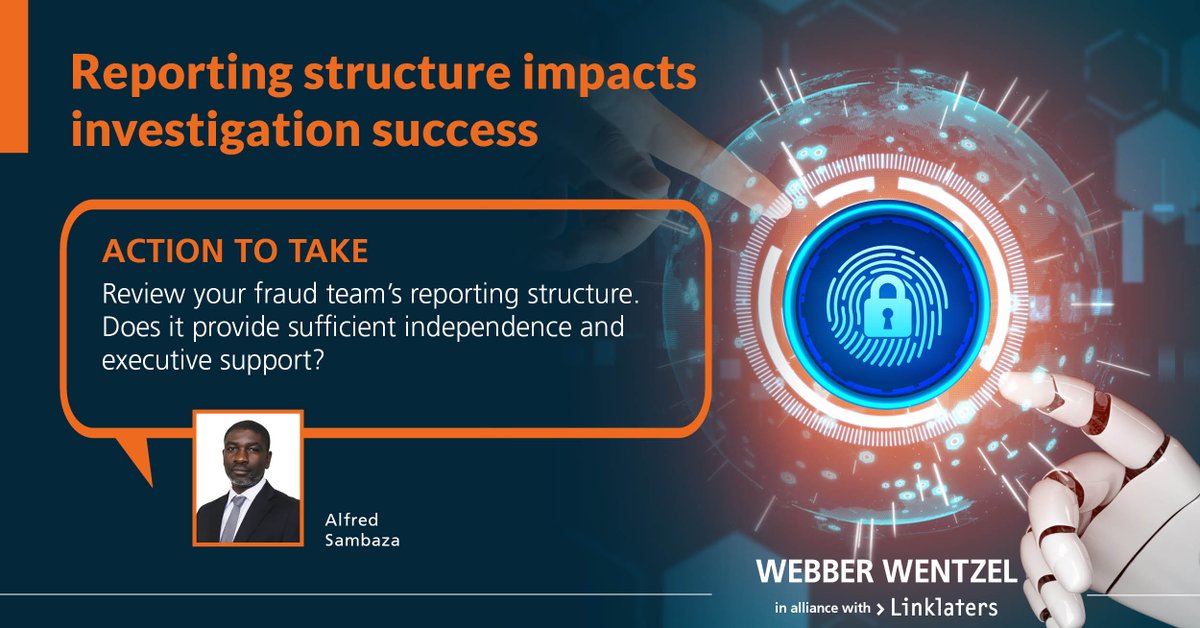 Reporting structure impacts investigation success

ACTION TO TAKE

Review your fraud team's reporting structure. Does it provide sufficient independence and executive support?

Alfred Sambaza

WEBBER WENTZEL

in alliance with > Linklaters